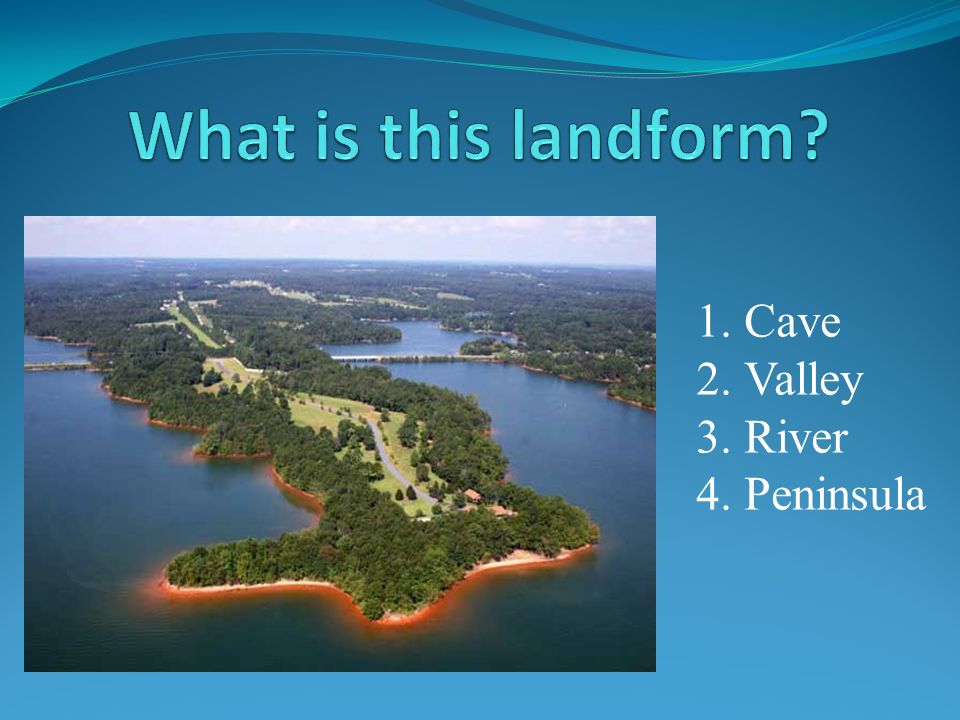 What is this landform?

1. Cave
2. Valley
3. River
4. Peninsula